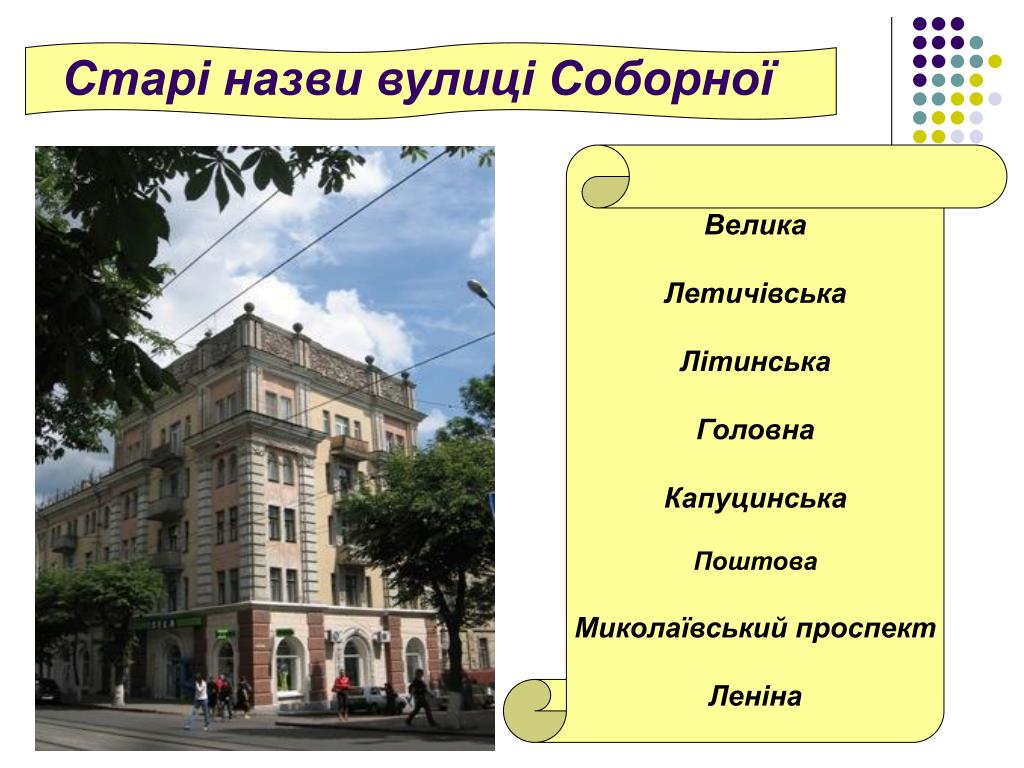 Старі назви вулиці Соборної

Велика

Летичівська

Літинська

Головна

Капуцинська

Поштова

Миколаївський проспект

Леніна